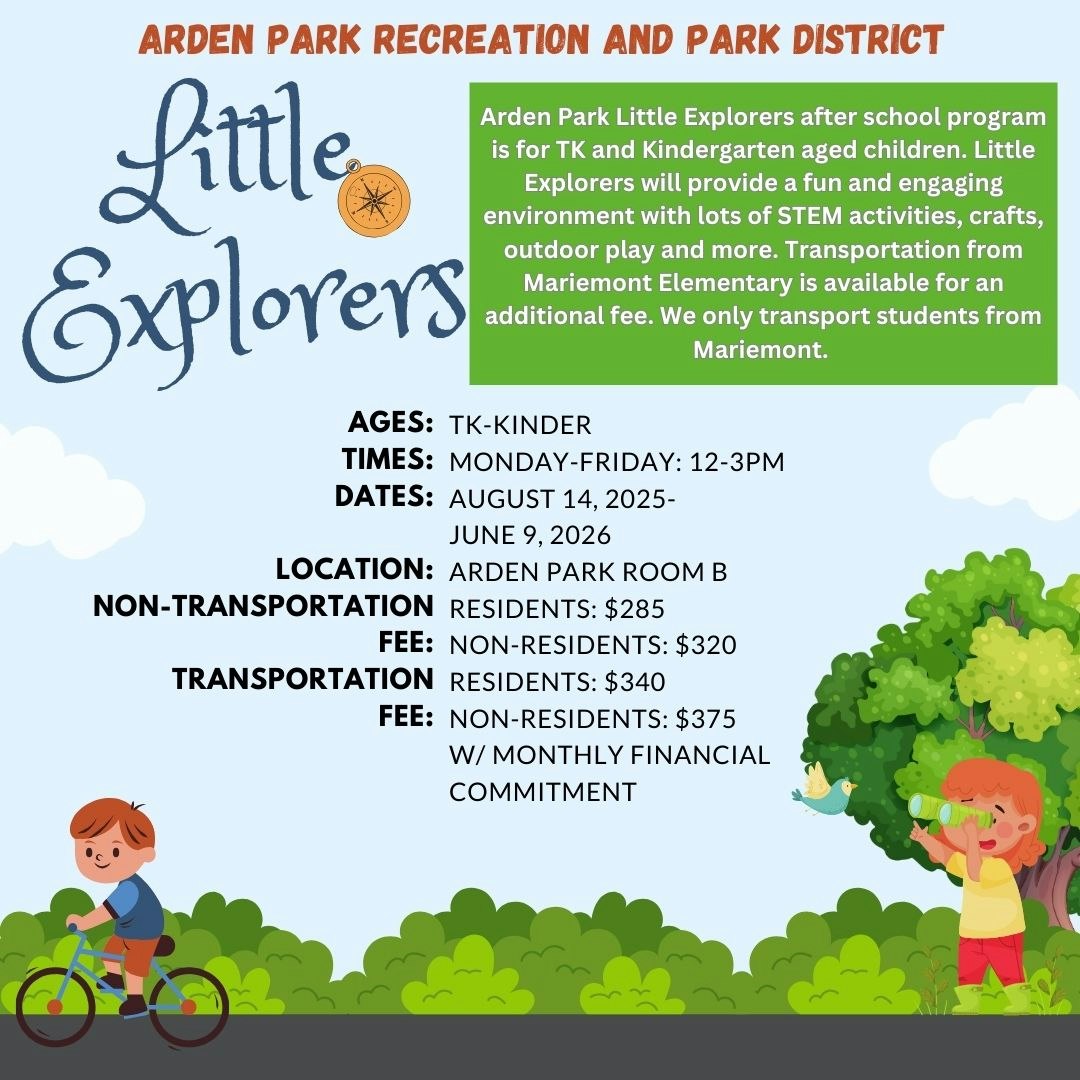 ARDEN PARK RECREATION AND PARK DISTRICT

Little Explorers

Arden Park Little Explorers after school program is for TK and Kindergarten aged children. Little Explorers will provide a fun and engaging environment with lots of STEM activities, crafts, outdoor play and more. Transportation from Mariemont Elementary is available for an additional fee. We only transport students from Mariemont.

AGES: TK-KINDER
TIMES: MONDAY-FRIDAY: 12-3PM
DATES: AUGUST 14, 2025- JUNE 9, 2026
LOCATION: ARDEN PARK ROOM B
NON-TRANSPORTATION FEE: RESIDENTS: $285
NON-RESIDENTS: $320
TRANSPORTATION FEE: RESIDENTS: $340
NON-RESIDENTS: $375
W/ MONTHLY FINANCIAL COMMITMENT